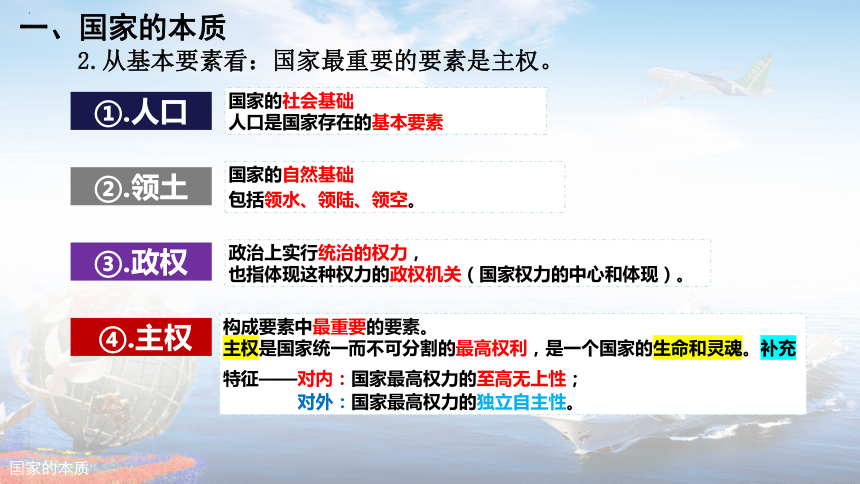 一、国家的本质

2. 从基本要素看：国家最重要的要素是主权。

①.人口

国家的社会基础
人口是国家存在的基本要素

②.领土

国家的自然基础
包括领水、领陆、领空。

③.政权

政治上实行统治的权力，
也指体现这种权力的政权机关（国家权力的中心和体现）。

④.主权

构成要素中最重要的要素。
主权是国家统一而不可分割的最高权利，是一个国家的生命和灵魂。补充
特征——对内：国家最高权力的至高无上性；
对外：国家最高权力的独立自主性。

国家的本质